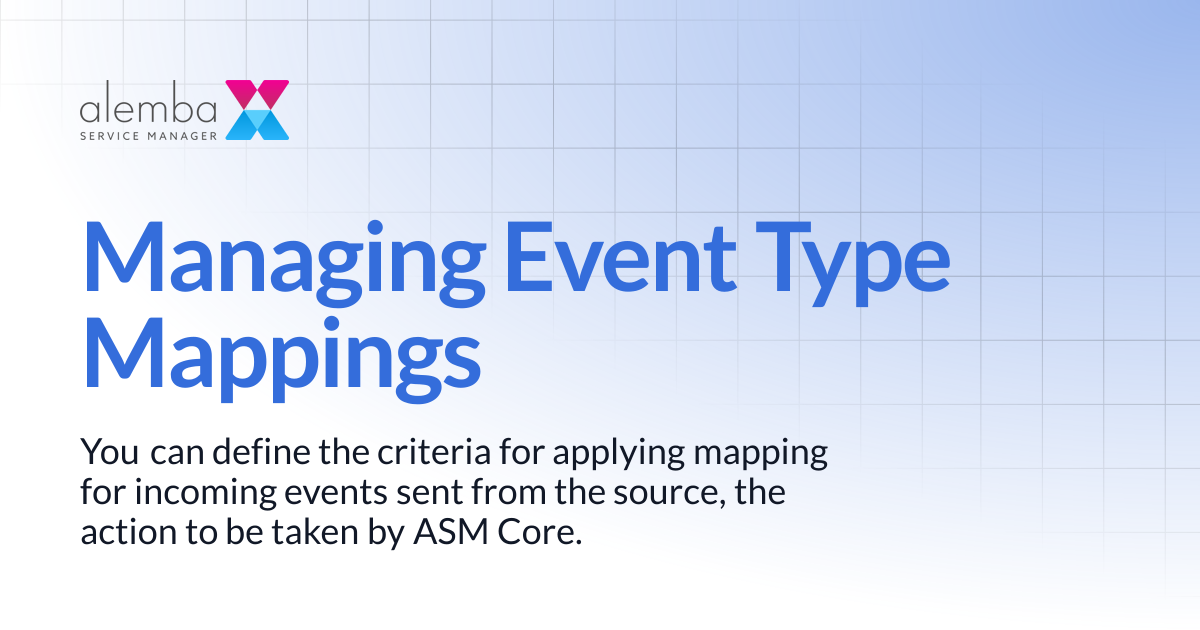 alemba
SERVICE MANAGER

Managing Event Type Mappings

You can define the criteria for applying mapping for incoming events sent from the source, the action to be taken by ASM Core.